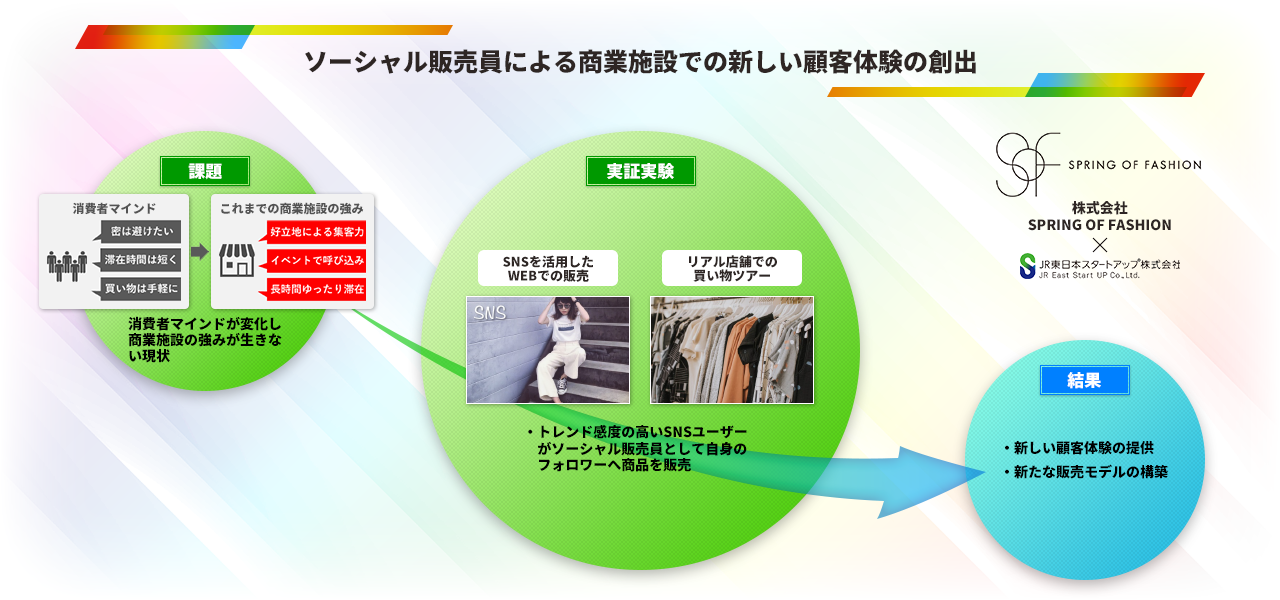 ソーシャル販売員による商業施設での新しい顧客体験の創出

課題

消費者マインド

密は避けたい

滞在時間は短く

買い物は手軽に

これまでの商業施設の強み

好立地による集客力

イベントで呼び込み

長時間ゆったり滞在

消費者マインドが変化し商業施設の強みが生きない現状

実証実験

SNSを活用したWEBでの販売

SNS

リアル店舗での買い物ツアー

・トレンド感度の高いSNSユーザーがソーシャル販売員として自身のフォロワーへ商品を販売

SPRING OF FASHION

株式会社
SPRING OF FASHION
×
JR東日本スタートアップ株式会社
JR East Start UP Co.,Ltd.

結果

・新しい顧客体験の提供
・新たな販売モデルの構築